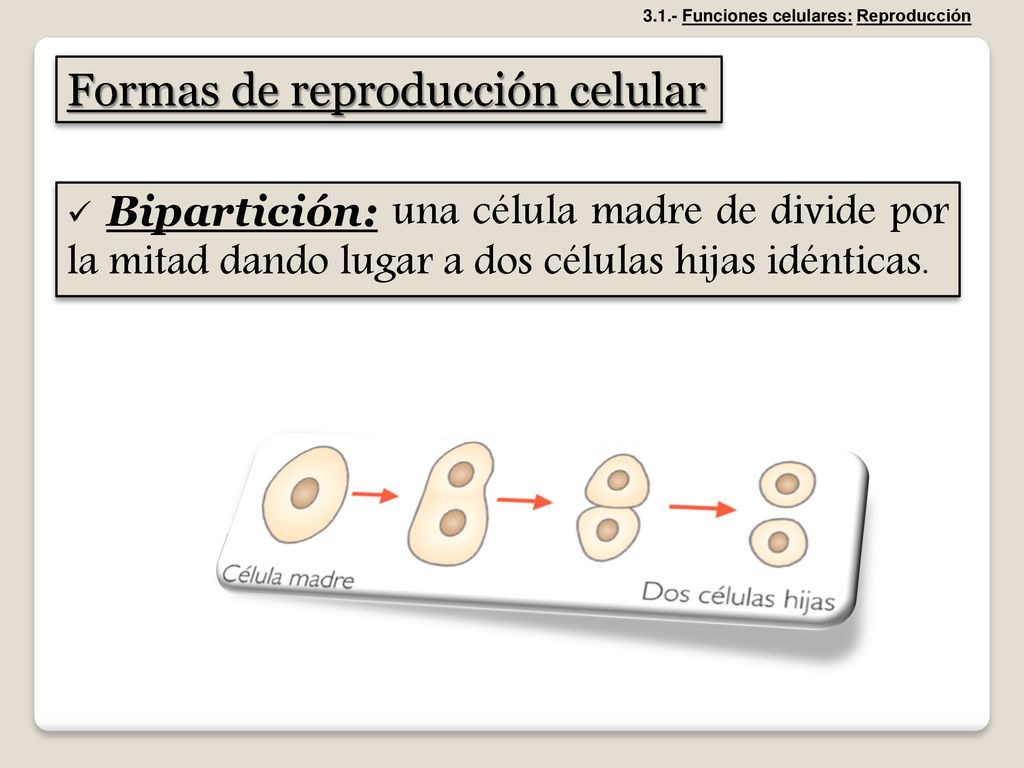 3.1.- Funciones celulares: Reproducción

Formas de reproducción celular

✓ Bipartición: una célula madre de divide por la mitad dando lugar a dos células hijas idénticas.

Célula madre

Dos células hijas